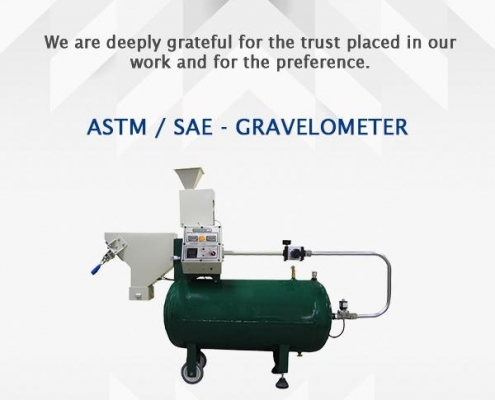 We are deeply grateful for the trust placed in our work and for the preference.

ASTM / SAE - GRAVELOMETER